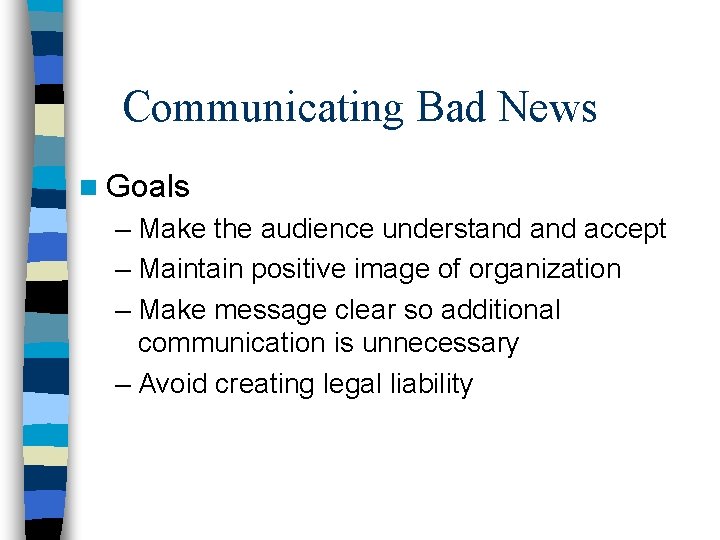 Communicating Bad News

Goals

– Make the audience understand and accept
– Maintain positive image of organization
– Make message clear so additional communication is unnecessary
– Avoid creating legal liability